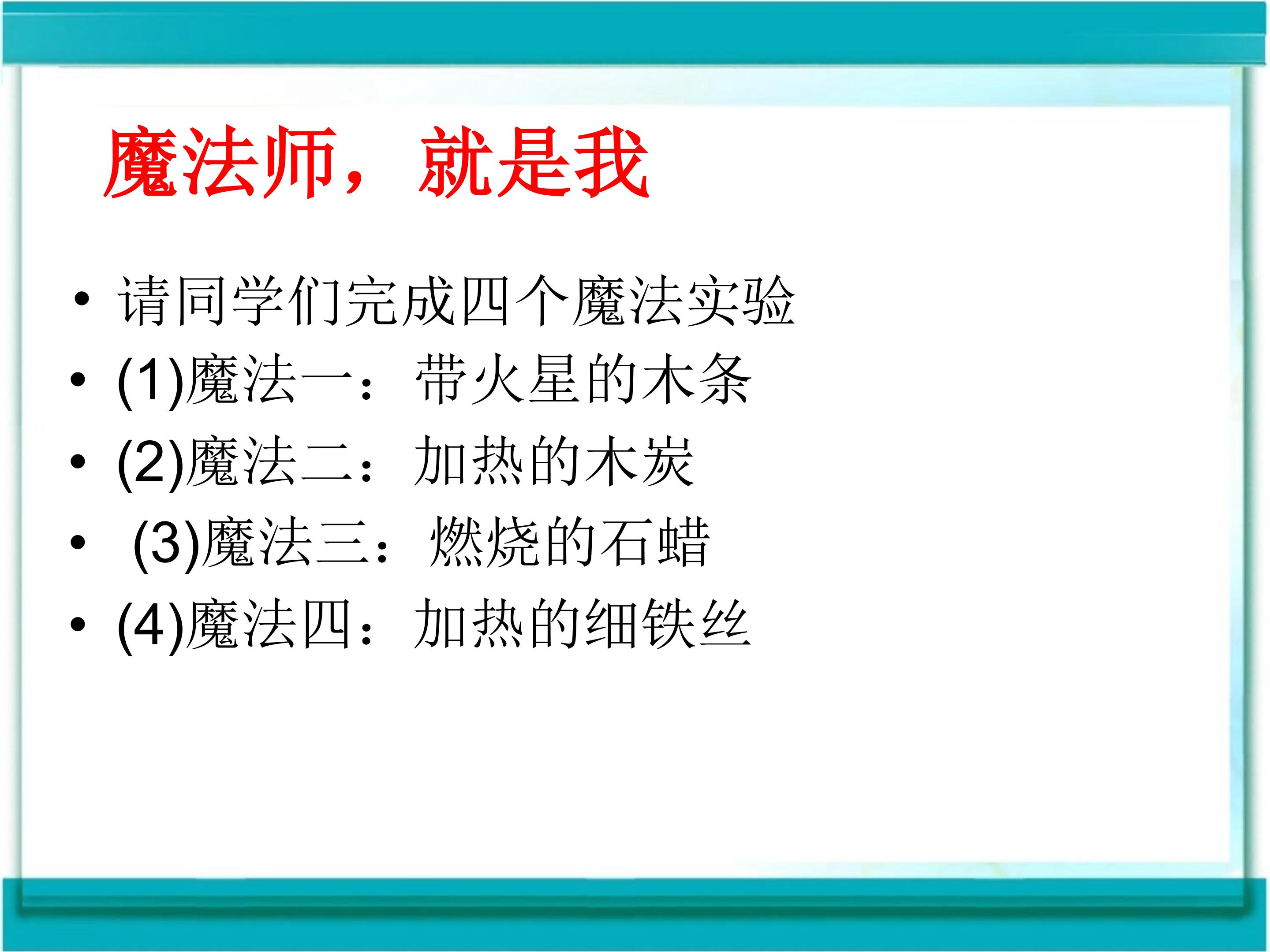 魔法师，就是我

• 请同学们完成四个魔法实验
• (1)魔法一：带火星的木条
• (2)魔法二：加热的木炭
• (3)魔法三：燃烧的石蜡
• (4)魔法四：加热的细铁丝